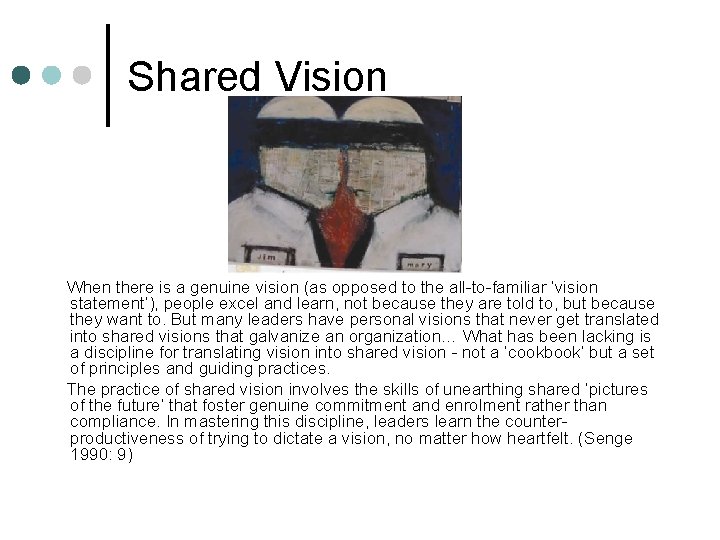 Shared Vision

jim

mary

When there is a genuine vision (as opposed to the all-to-familiar 'vision statement'), people excel and learn, not because they are told to, but because they want to. But many leaders have personal visions that never get translated into shared visions that galvanize an organization… What has been lacking is a discipline for translating vision into shared vision - not a 'cookbook' but a set of principles and guiding practices.

The practice of shared vision involves the skills of unearthing shared 'pictures of the future' that foster genuine commitment and enrolment rather than compliance. In mastering this discipline, leaders learn the counter-productiveness of trying to dictate a vision, no matter how heartfelt. (Senge 1990: 9)